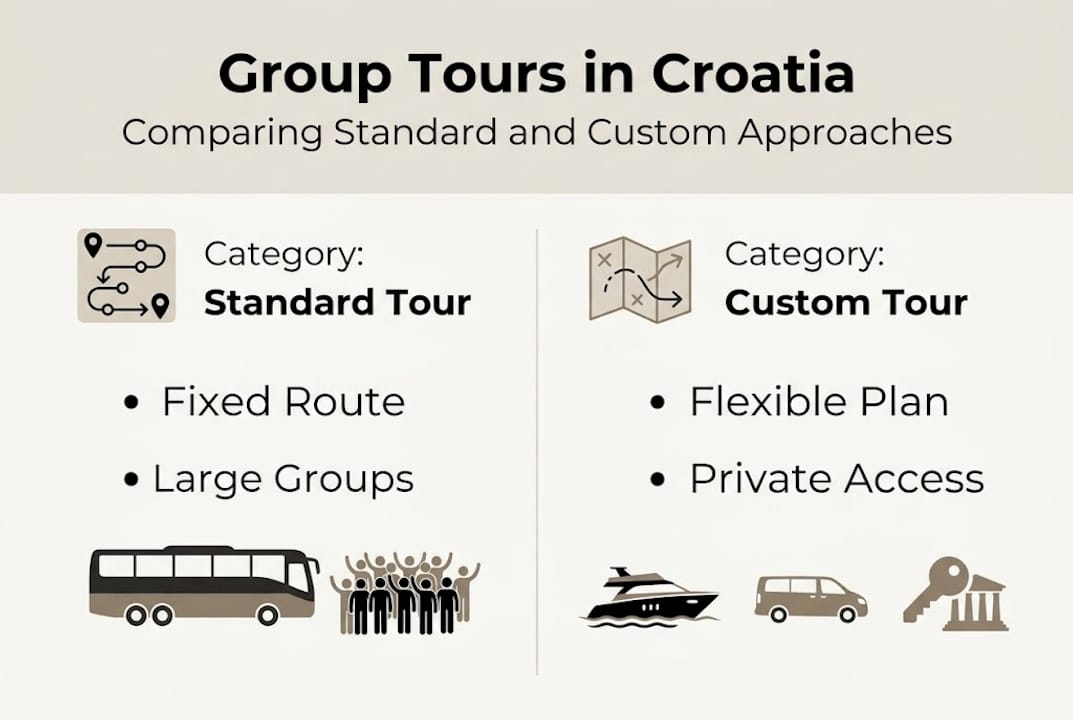 Group Tours in Croatia
Comparing Standard and Custom Approaches

Category:
Standard Tour

• Fixed Route
• Large Groups

Category:
Custom Tour

• Flexible Plan
• Private Access